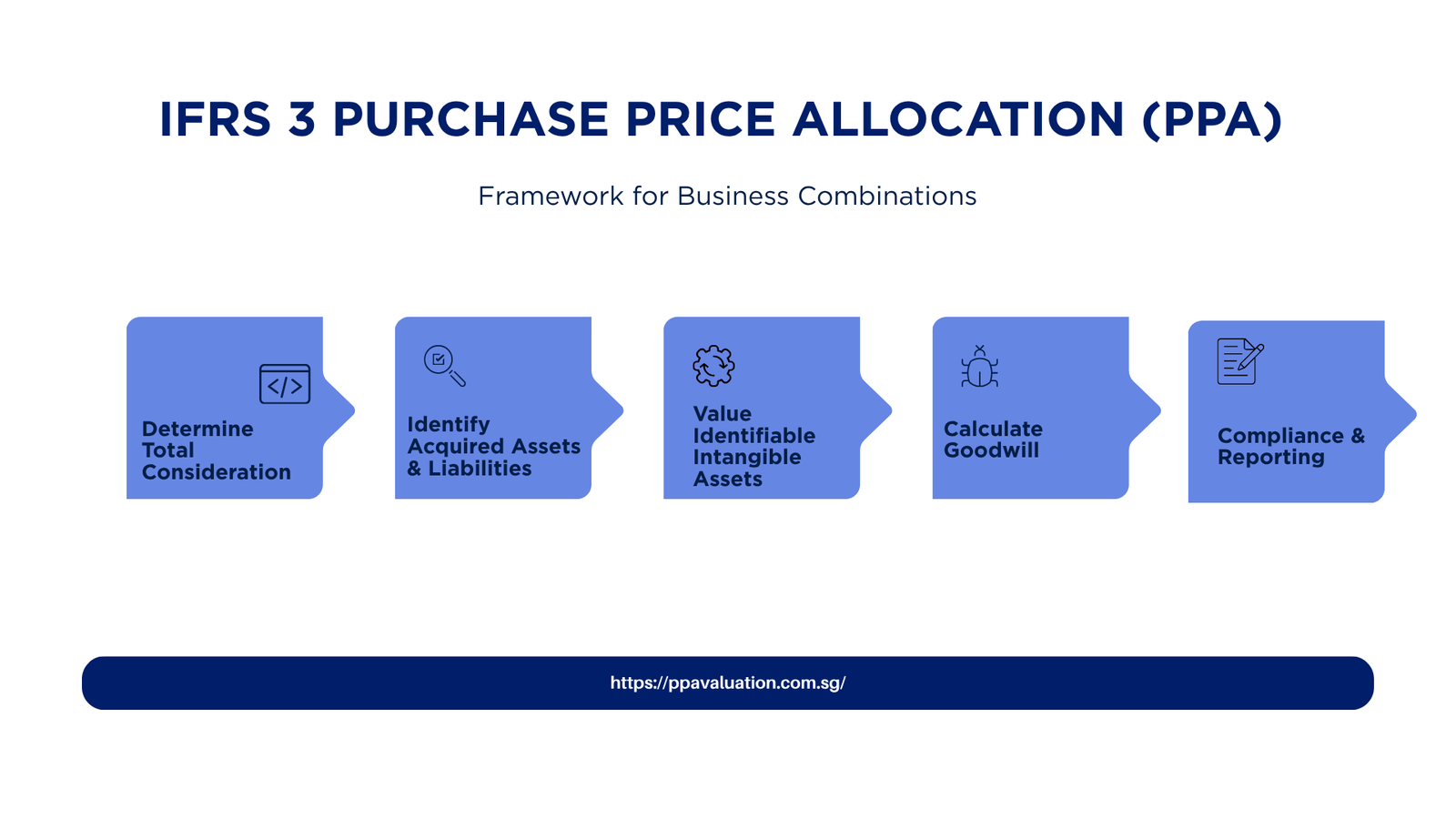 IFRS 3 PURCHASE PRICE ALLOCATION (PPA)

Framework for Business Combinations

Determine Total Consideration

Identify Acquired Assets & Liabilities

Value Identifiable Intangible Assets

Calculate Goodwill

Compliance & Reporting

https://ppavaluation.com.sg/